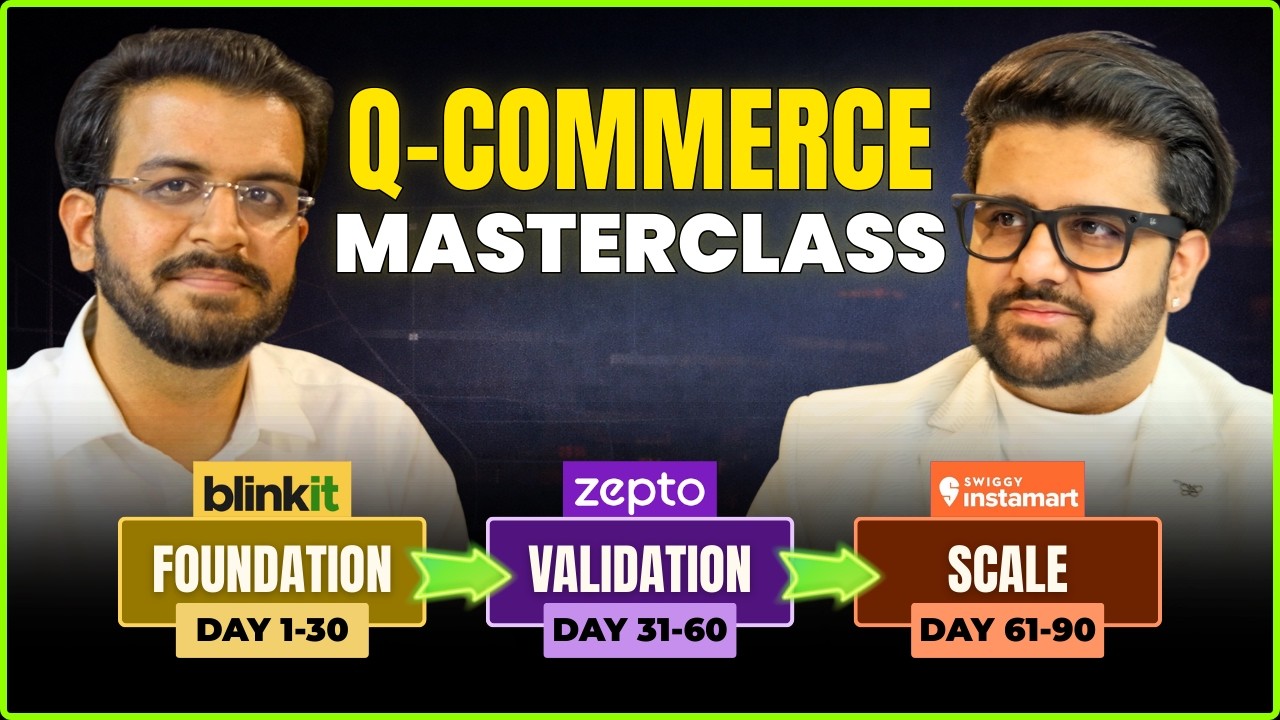 Q-COMMERCE
MASTERCLASS

blinkit
FOUNDATION
DAY 1-30

zepto
VALIDATION
DAY 31-60

SWIGGY instamart
SCALE
DAY 61-90